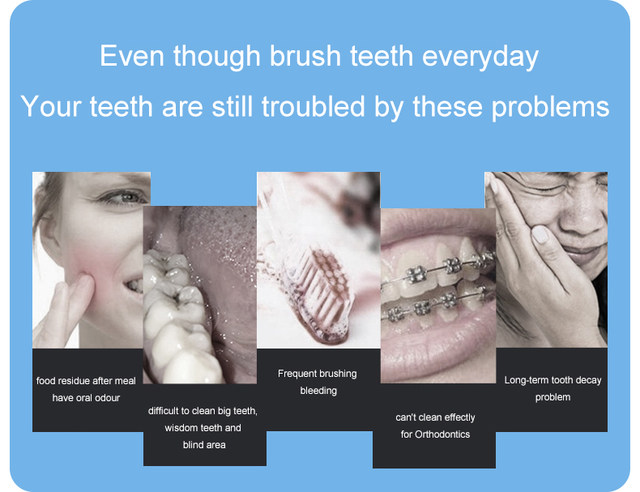 Even though brush teeth everyday
Your teeth are still troubled by these problems

food residue after meal have oral odour

difficult to clean big teeth, wisdom teeth and blind area

Frequent brushing bleeding

can't clean effectly for Orthodontics

Long-term tooth decay problem